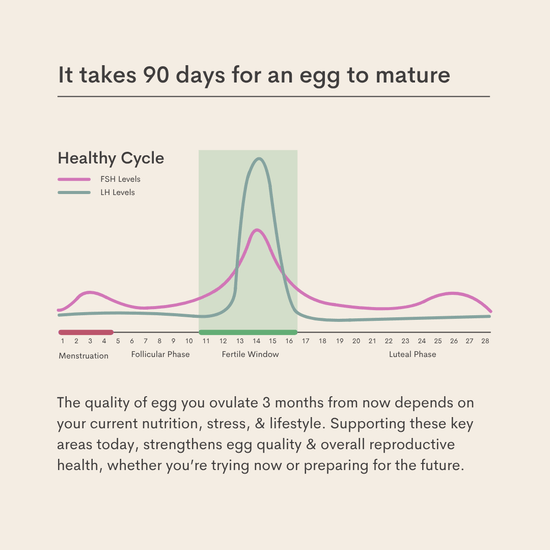 It takes 90 days for an egg to mature

Healthy Cycle

FSH Levels

LH Levels

1 2 3 4 5 6 7 8 9 10 11 12 13 14 15 16 17 18 19 20 21 22 23 24 25 26 27 28

Menstruation Follicular Phase Fertile Window Luteal Phase

The quality of egg you ovulate 3 months from now depends on your current nutrition, stress, & lifestyle. Supporting these key areas today, strengthens egg quality & overall reproductive health, whether you're trying now or preparing for the future.